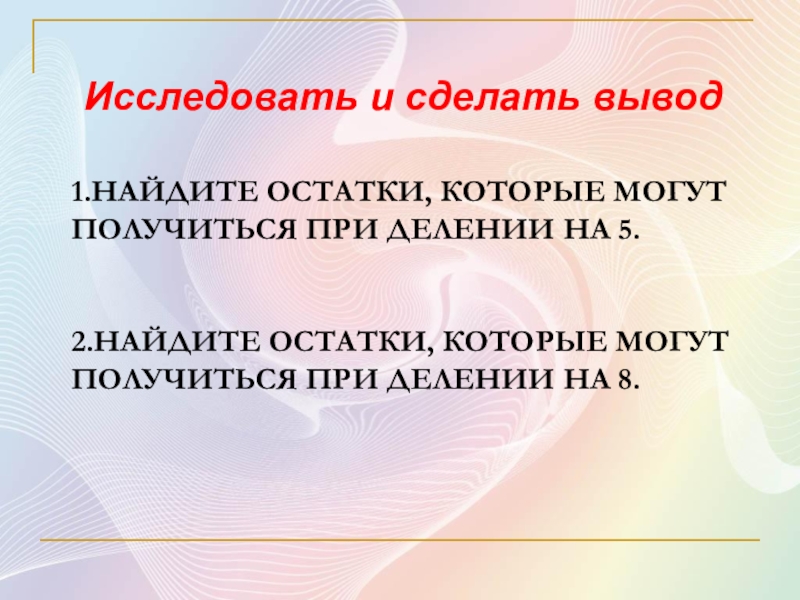 Исследовать и сделать вывод

1.НАЙДИТЕ ОСТАТКИ, КОТОРЫЕ МОГУТ ПОЛУЧИТЬСЯ ПРИ ДЕЛЕНИИ НА 5.

2.НАЙДИТЕ ОСТАТКИ, КОТОРЫЕ МОГУТ ПОЛУЧИТЬСЯ ПРИ ДЕЛЕНИИ НА 8.